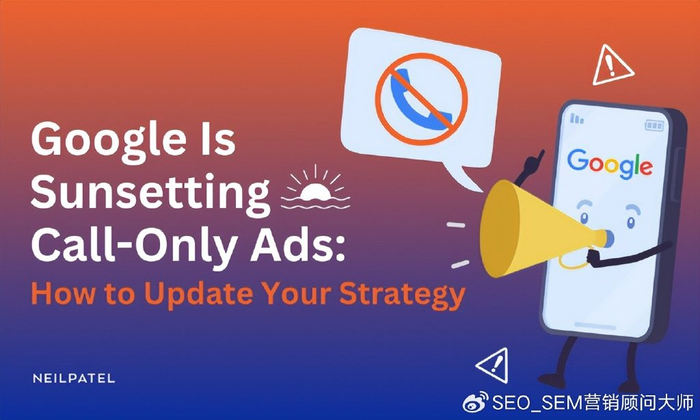 Google Is Sunsetting Call-Only Ads:

How to Update Your Strategy

Google

NEILPATEL

SEO_SEM营销顾问大师